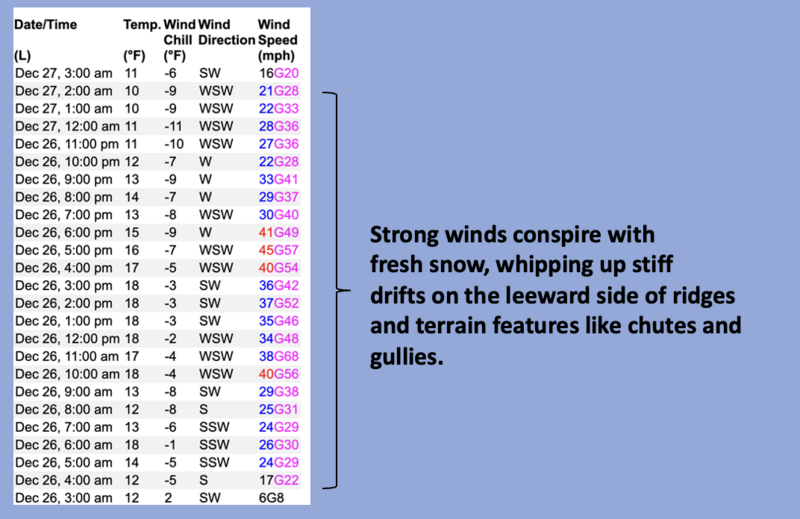 | Date/Time (L) | Temp. (°F) | Wind Chill (°F) | Wind Direction | Wind Speed (mph) |
|---|---|---|---|---|
| Dec 27, 3:00 am | 11 | -6 | SW | 16G20 |
| Dec 27, 2:00 am | 10 | -9 | WSW | 21G28 |
| Dec 27, 1:00 am | 10 | -9 | WSW | 22G33 |
| Dec 27, 12:00 am | 11 | -11 | WSW | 28G36 |
| Dec 26, 11:00 pm | 11 | -10 | WSW | 27G36 |
| Dec 26, 10:00 pm | 12 | -7 | W | 22G28 |
| Dec 26, 9:00 pm | 13 | -9 | W | 33G41 |
| Dec 26, 8:00 pm | 14 | -7 | W | 29G37 |
| Dec 26, 7:00 pm | 13 | -8 | WSW | 30G40 |
| Dec 26, 6:00 pm | 15 | -9 | W | 41G49 |
| Dec 26, 5:00 pm | 16 | -7 | WSW | 45G57 |
| Dec 26, 4:00 pm | 17 | -5 | WSW | 40G54 |
| Dec 26, 3:00 pm | 18 | -3 | SW | 36G42 |
| Dec 26, 2:00 pm | 18 | -3 | SW | 37G52 |
| Dec 26, 1:00 pm | 18 | -3 | SW | 35G46 |
| Dec 26, 12:00 pm | 18 | -2 | WSW | 34G48 |
| Dec 26, 11:00 am | 17 | -4 | WSW | 38G68 |
| Dec 26, 10:00 am | 18 | -4 | WSW | 40G56 |
| Dec 26, 9:00 am | 13 | -8 | SW | 29G38 |
| Dec 26, 8:00 am | 12 | -8 | S | 25G31 |
| Dec 26, 7:00 am | 13 | -6 | SSW | 24G29 |
| Dec 26, 6:00 am | 18 | -1 | SSW | 26G30 |
| Dec 26, 5:00 am | 14 | -5 | SSW | 24G29 |
| Dec 26, 4:00 am | 12 | -5 | S | 17G22 |
| Dec 26, 3:00 am | 12 | 2 | SW | 6G8 |

Strong winds conspire with fresh snow, whipping up stiff drifts on the leeward side of ridges and terrain features like chutes and gullies.